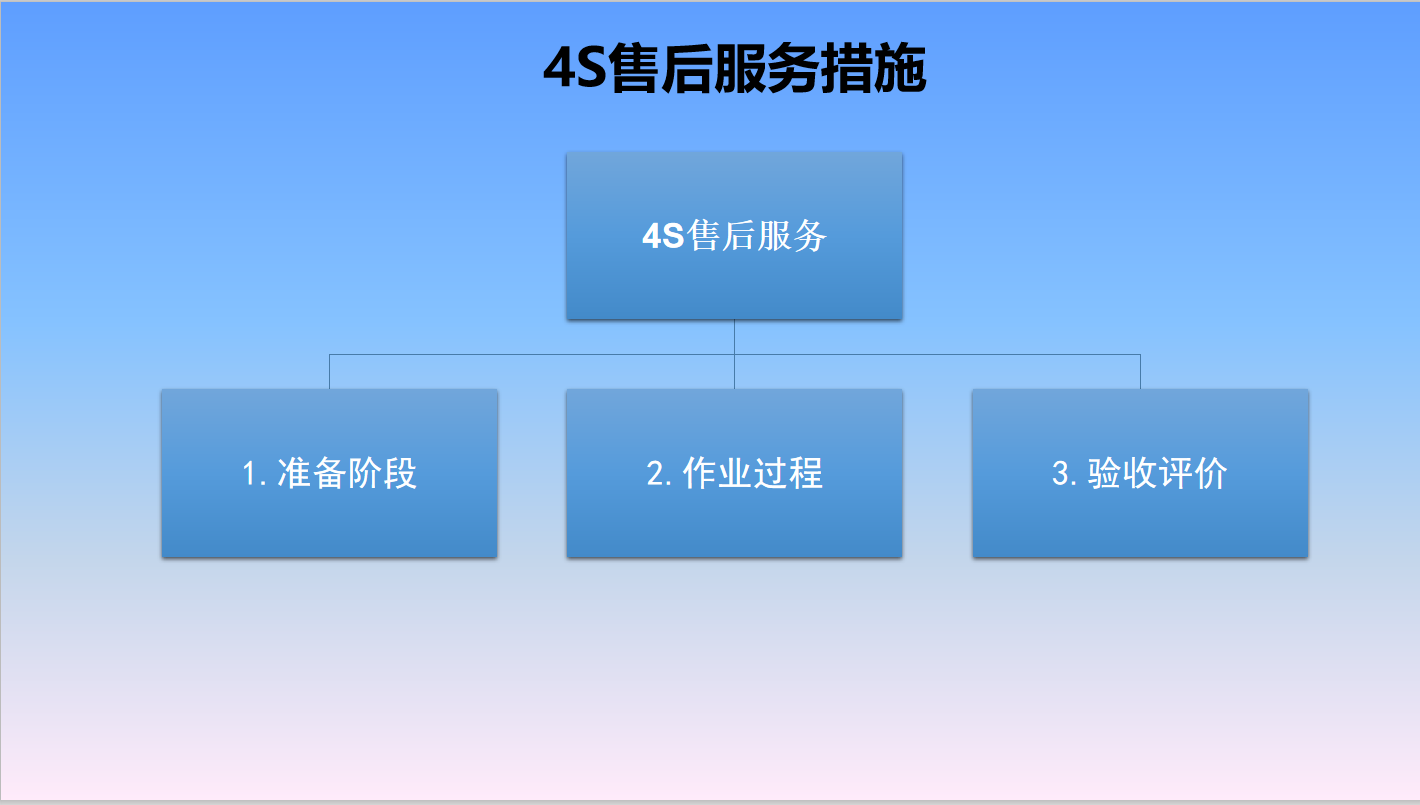 4S售后服务措施

4S售后服务

1. 准备阶段

2. 作业过程

3. 验收评价